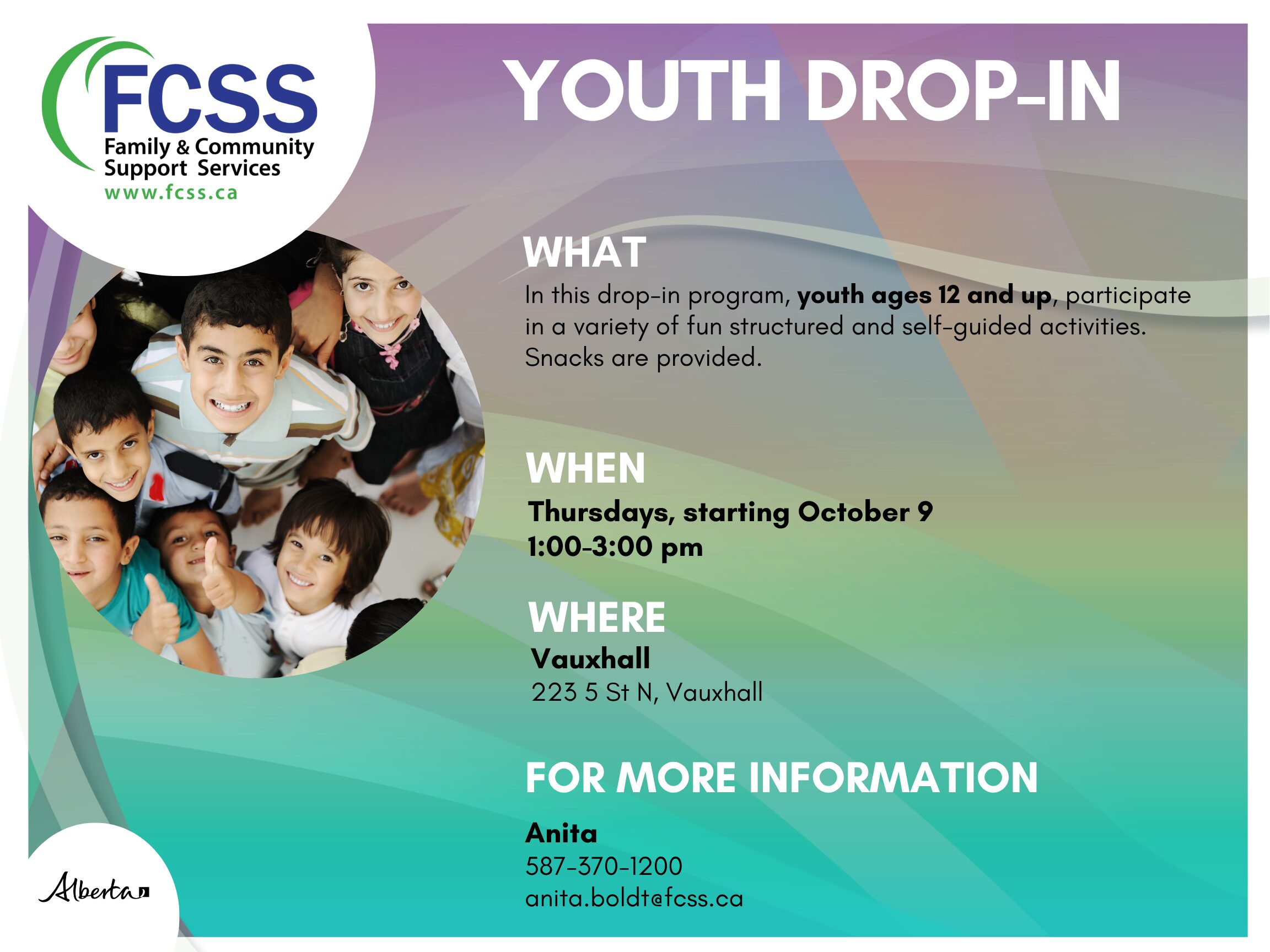 FCSS
Family & Community Support Services
www.fcss.ca

YOUTH DROP-IN

WHAT
In this drop-in program, youth ages 12 and up, participate in a variety of fun structured and self-guided activities. Snacks are provided.

WHEN
Thursdays, starting October 9
1:00-3:00 pm

WHERE
Vauxhall
223 5 St N, Vauxhall

FOR MORE INFORMATION
Anita
587-370-1200
anita.boldt@fcss.ca

Alberta